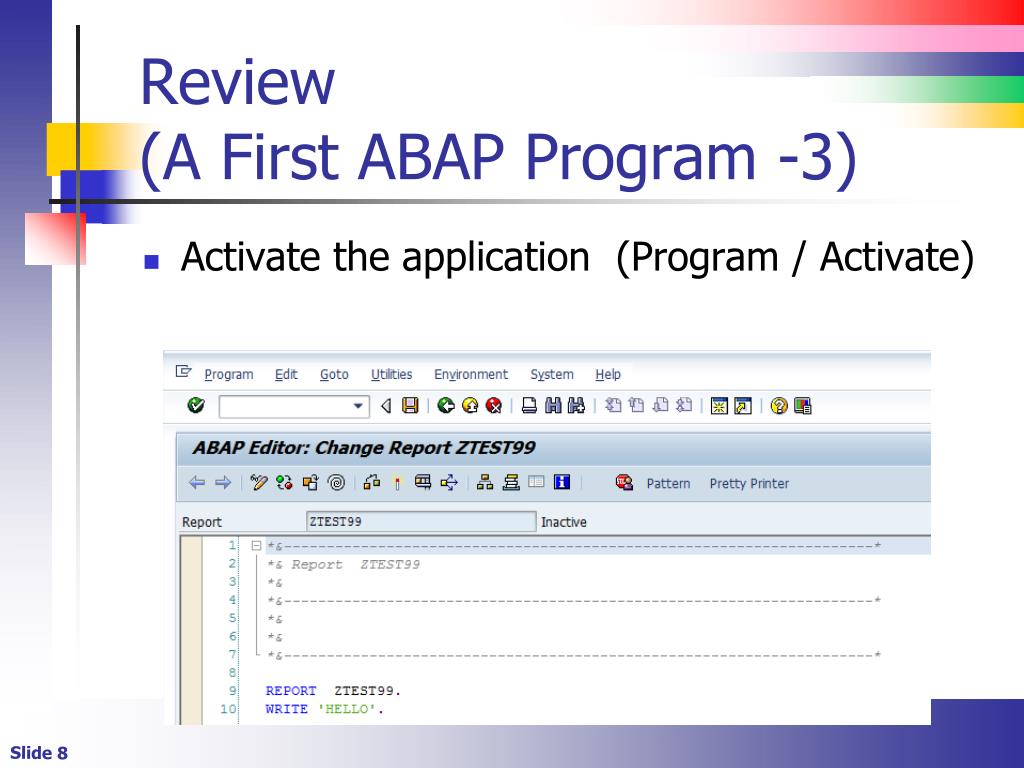 Review
(A First ABAP Program -3)

Activate the application (Program / Activate)

Program Edit Goto Utilities Environment System Help

ABAP Editor: Change Report ZTEST99

Pattern Pretty Printer

Report ZTEST99 Inactive

1 *&---------------------------------------------------------------------*
2 *& Report ZTEST99
3 *&
4 *&---------------------------------------------------------------------*
5 *&
6 *&
7 *&---------------------------------------------------------------------*
8
9 REPORT ZTEST99.
10 WRITE 'HELLO'.

Slide 8